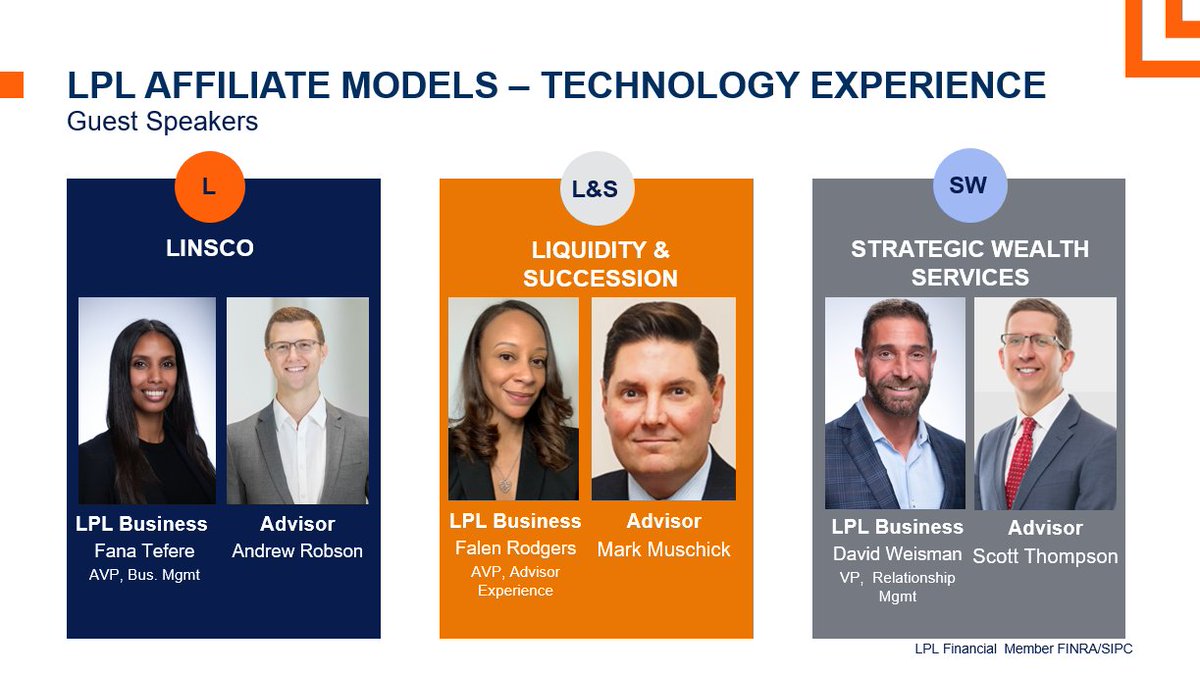 LPL AFFILIATE MODELS – TECHNOLOGY EXPERIENCE
Guest Speakers

L
LINSCO
LPL Business
Fana Tefere
AVP, Bus. Mgmt
Advisor
Andrew Robson

L&S
LIQUIDITY & SUCCESSION
LPL Business
Falen Rodgers
AVP, Advisor Experience
Advisor
Mark Muschick

SW
STRATEGIC WEALTH SERVICES
LPL Business
David Weisman
VP, Relationship Mgmt
Advisor
Scott Thompson

LPL Financial Member FINRA/SIPC